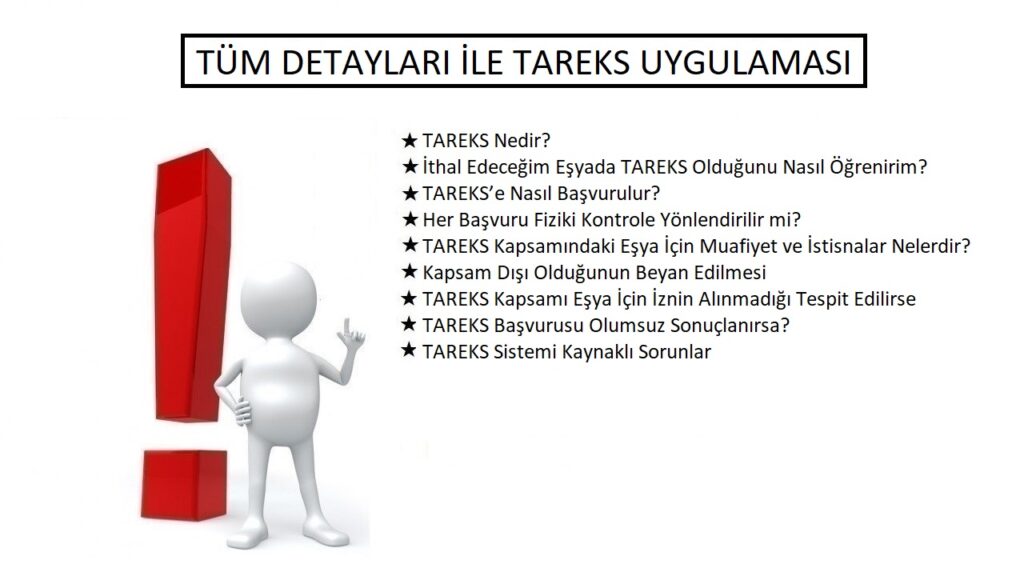 TÜM DETAYLARI İLE TAREKS UYGULAMASI

★ TAREKS Nedir?
★ İthal Edeceğim Eşyada TAREKS Olduğunu Nasıl Öğrenirim?
★ TAREKS'e Nasıl Başvurulur?
★ Her Başvuru Fiziki Kontrole Yönlendirilir mi?
★ TAREKS Kapsamındaki Eşya İçin Muafiyet ve İstisnalar Nelerdir?
★ Kapsam Dışı Olduğunun Beyan Edilmesi
★ TAREKS Kapsamı Eşya İçin İznin Alınmadığı Tespit Edilirse
★ TAREKS Başvurusu Olumsuz Sonuçlanırsa?
★ TAREKS Sistemi Kaynaklı Sorunlar